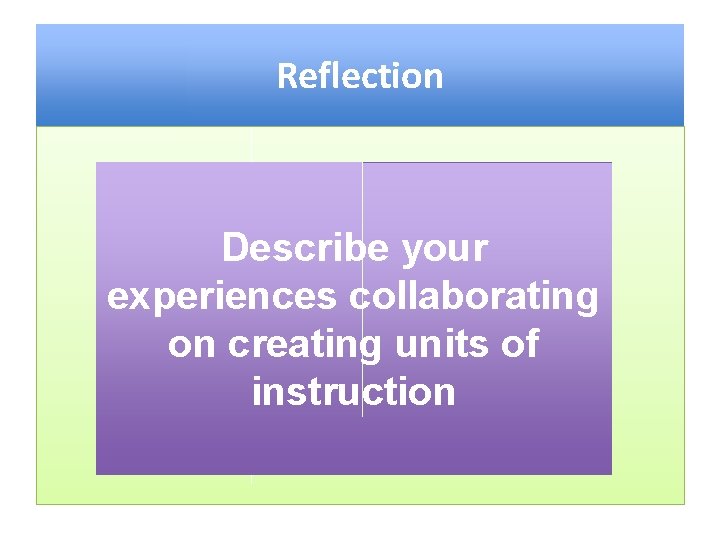 Reflection

Describe your experiences collaborating on creating units of instruction